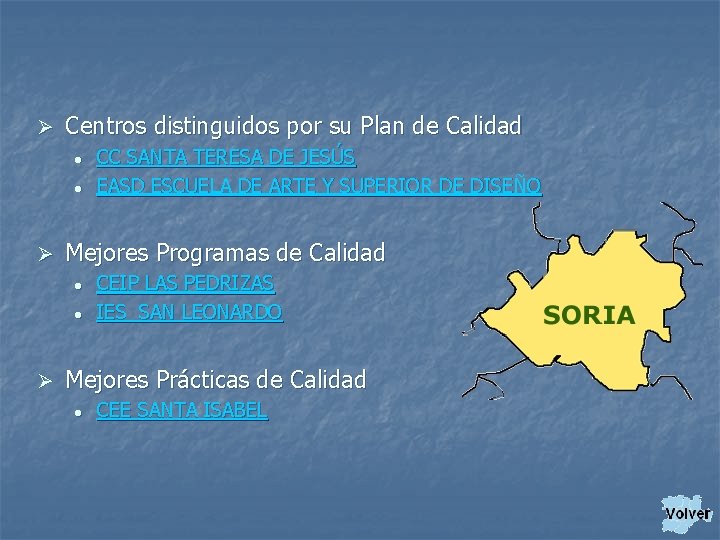 ➢ Centros distinguidos por su Plan de Calidad
- CC SANTA TERESA DE JESÚS
- EASD ESCUELA DE ARTE Y SUPERIOR DE DISEÑO

➢ Mejores Programas de Calidad
- CEIP LAS PEDRIZAS
- IES SAN LEONARDO

➢ Mejores Prácticas de Calidad
- CEE SANTA ISABEL

SORIA

Volver